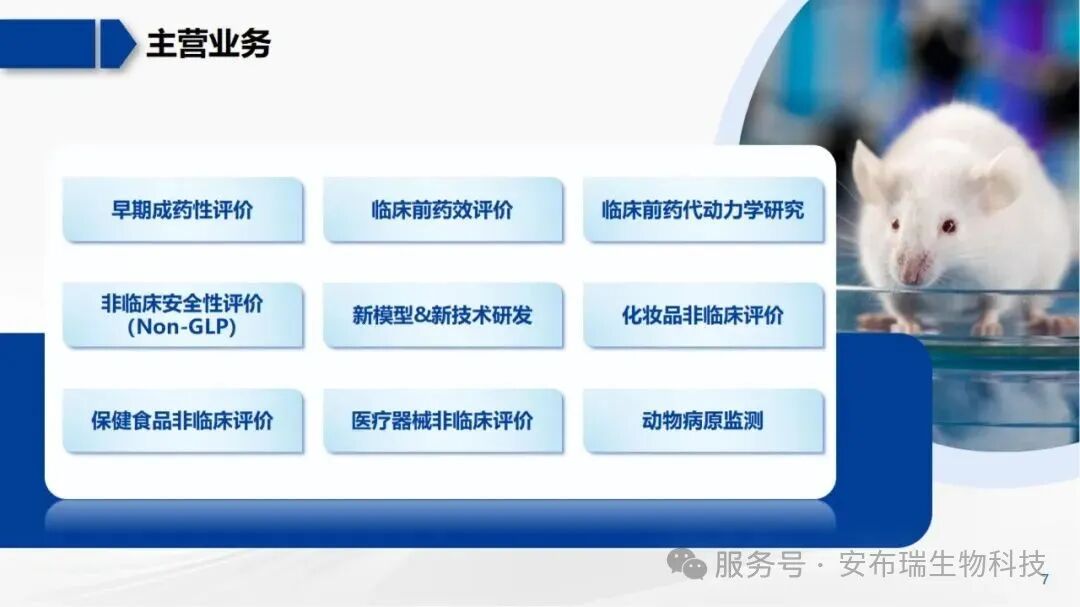 主营业务

早期成药性评价

临床前药效评价

临床前药代动力学研究

非临床安全性评价
(Non-GLP)

新模型&新技术研发

化妆品非临床评价

保健食品非临床评价

医疗器械非临床评价

动物病原监测

服务号 · 安布瑞生物科技

7